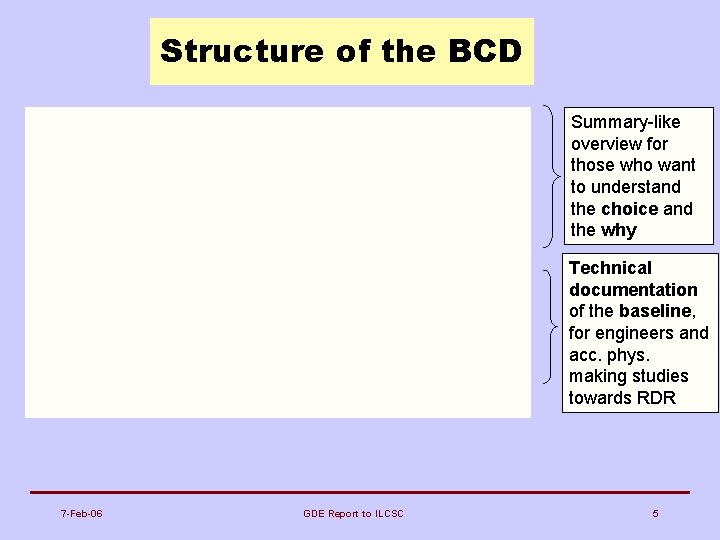 Structure of the BCD

Summary-like overview for those who want to understand the choice and the why

Technical documentation of the baseline, for engineers and acc. phys. making studies towards RDR

7-Feb-06

GDE Report to ILCSC

5